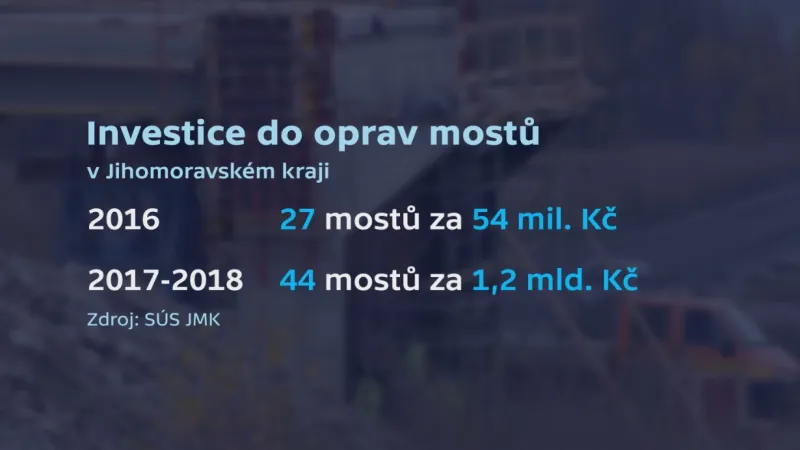 Investice do oprav mostů
v Jihomoravském kraji

2016 27 mostů za 54 mil. Kč

2017-2018 44 mostů za 1,2 mld. Kč

Zdroj: SÚS JMK